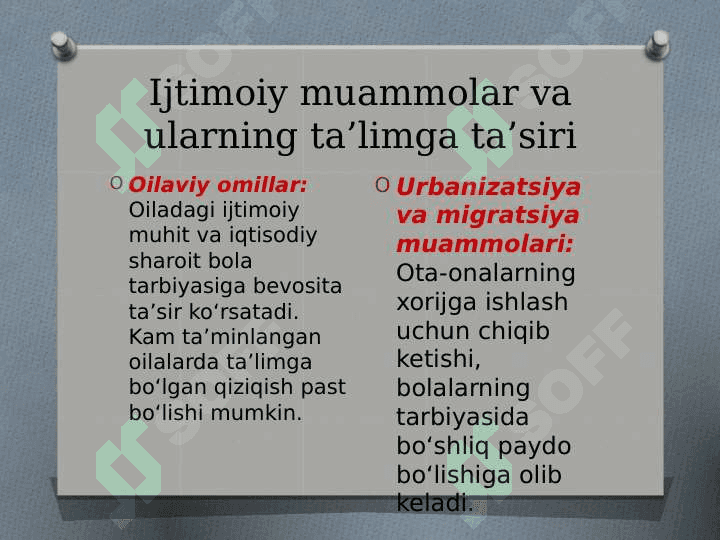 Ijtimoiy muammolar va ularning ta’limga ta’siri

O Oilaviy omillar: Oiladagi ijtimoiy muhit va iqtisodiy sharoit bola tarbiyasiga bevosita ta’sir ko‘rsatadi. Kam ta’minlangan oilalarda ta’limga bo‘lgan qiziqish past bo‘lishi mumkin.

O Urbanizatsiya va migratsiya muammolari: Ota-onalarning xorijga ishlash uchun chiqib ketishi, bolalarning tarbiyasida bo‘shliq paydo bo‘lishiga olib keladi.

SOFF SOFF SOFF SOFF